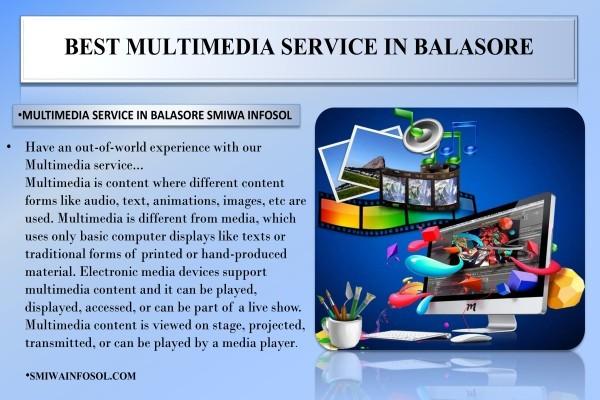 BEST MULTIMEDIA SERVICE IN BALASORE

•MULTIMEDIA SERVICE IN BALASORE SMIWA INFOSOL

• Have an out-of-world experience with our Multimedia service...
Multimedia is content where different content forms like audio, text, animations, images, etc are used. Multimedia is different from media, which uses only basic computer displays like texts or traditional forms of printed or hand-produced material. Electronic media devices support multimedia content and it can be played, displayed, accessed, or can be part of a live show. Multimedia content is viewed on stage, projected, transmitted, or can be played by a media player.

•SMIWAINFOSOL.COM

M